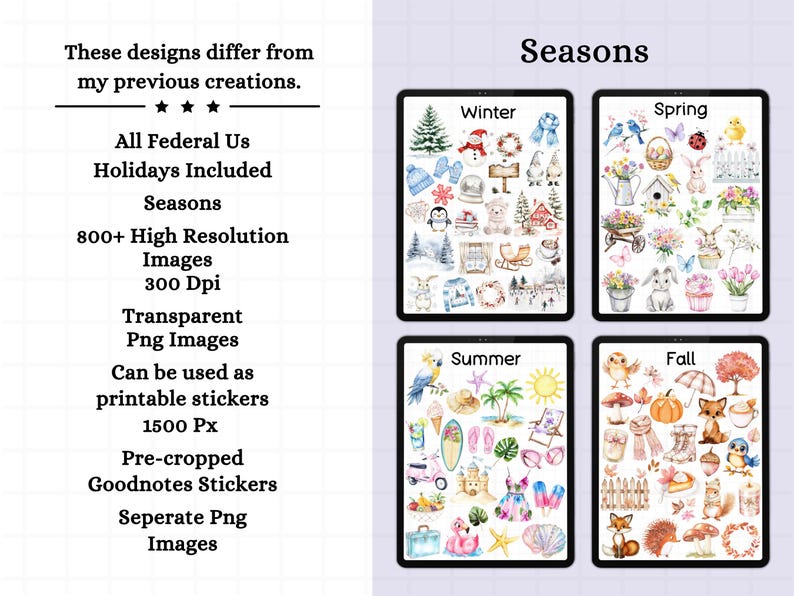 These designs differ from my previous creations.

★ ★ ★

All Federal Us Holidays Included

Seasons

800+ High Resolution Images 300 Dpi

Transparent Png Images

Can be used as printable stickers 1500 Px

Pre-cropped Goodnotes Stickers

Seperate Png Images

Seasons

Winter

Spring

Summer

Fall